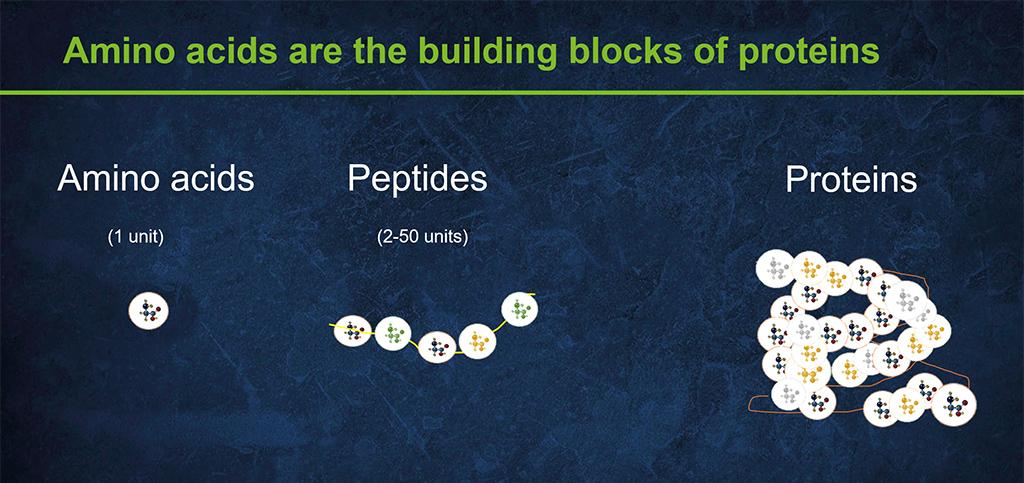 Amino acids are the building blocks of proteins

Amino acids

(1 unit)

Peptides

(2-50 units)

Proteins